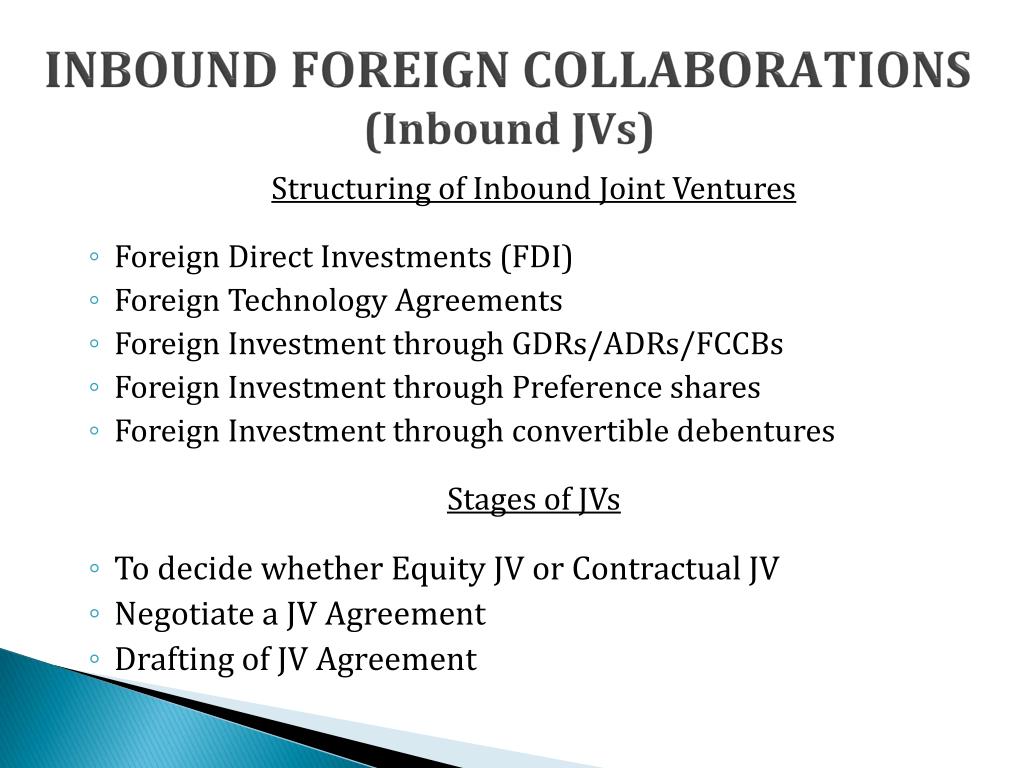 INBOUND FOREIGN COLLABORATIONS
(Inbound JVs)

Structuring of Inbound Joint Ventures

◦ Foreign Direct Investments (FDI)
◦ Foreign Technology Agreements
◦ Foreign Investment through GDRs/ADRs/FCCBs
◦ Foreign Investment through Preference shares
◦ Foreign Investment through convertible debentures

Stages of JVs

◦ To decide whether Equity JV or Contractual JV
◦ Negotiate a JV Agreement
◦ Drafting of JV Agreement